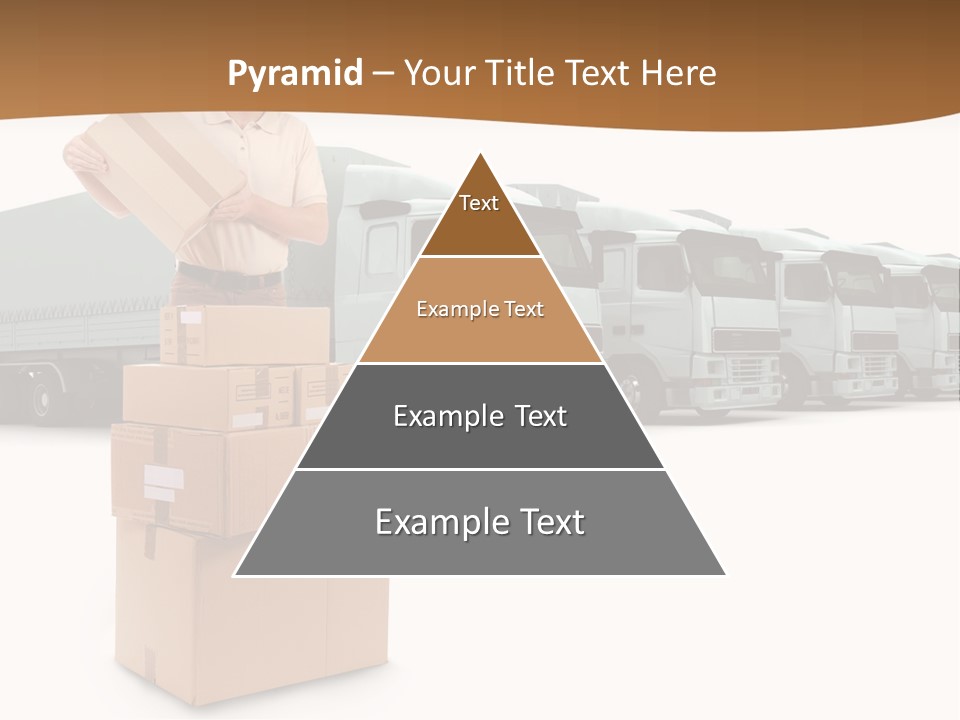 Pyramid – Your Title Text Here

Text

Example Text

Example Text

Example Text